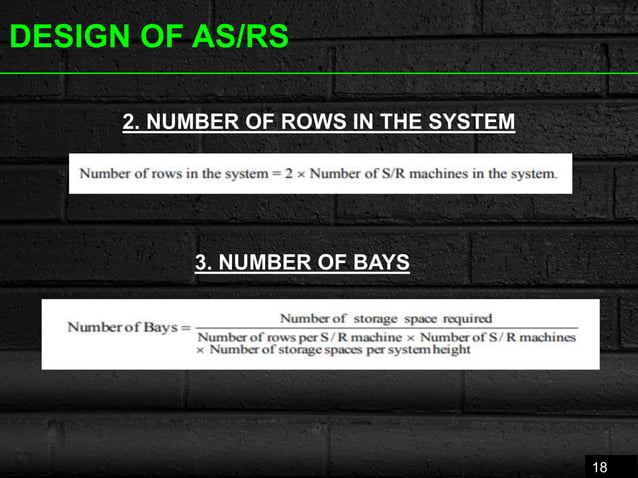 DESIGN OF AS/RS

2. NUMBER OF ROWS IN THE SYSTEM

Number of rows in the system = 2 × Number of S/R machines in the system.

3. NUMBER OF BAYS

$\text{Number of Bays} = \frac{\text{Number of storage space required}}{\text{Number of rows per S/R machine} \times \text{Number of S/R machines} \times \text{Number of storage spaces per system height}}$

18